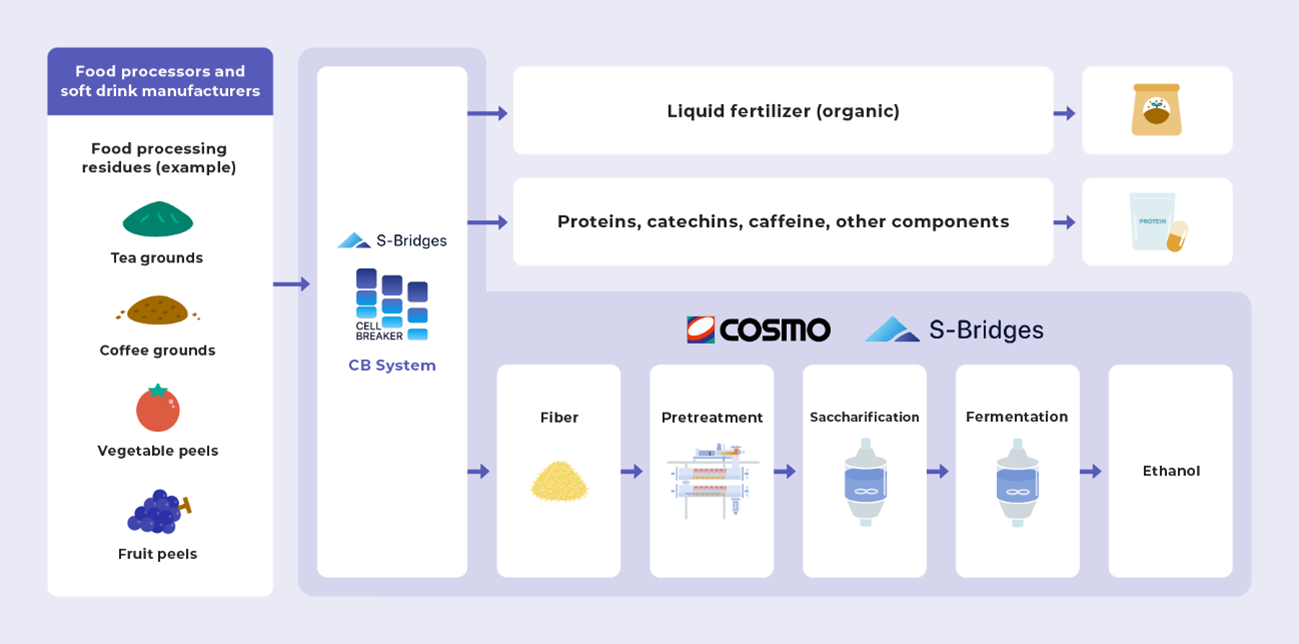 Food processors and soft drink manufacturers

Food processing residues (example)

Tea grounds

Coffee grounds

Vegetable peels

Fruit peels

S-Bridges

CELL BREAKER

CB System

Liquid fertilizer (organic)

Proteins, catechins, caffeine, other components

PROTEIN

COSMO

S-Bridges

Fiber

Pretreatment

Saccharification

Fermentation

Ethanol